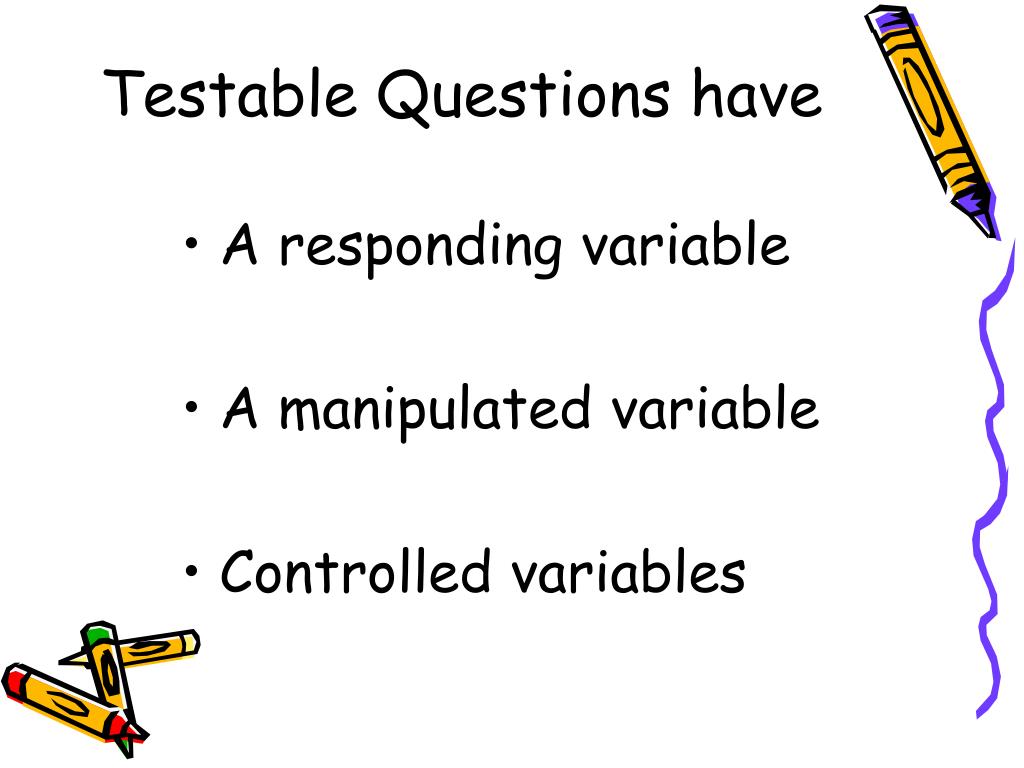 Testable Questions have

• A responding variable

• A manipulated variable

• Controlled variables